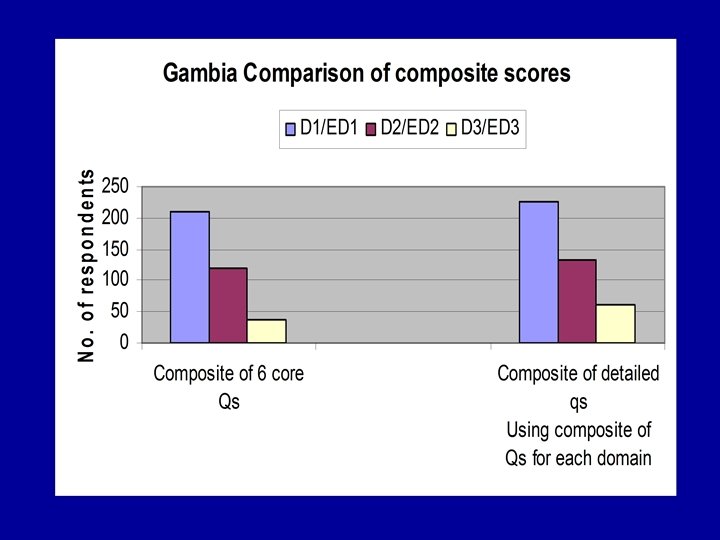 Gambia Comparison of composite scores

D1/ED1 D2/ED2 D3/ED3

No. of respondents

250
200
150
100
50
0

Composite of 6 core Qs

Composite of detailed qs
Using composite of Qs for each domain